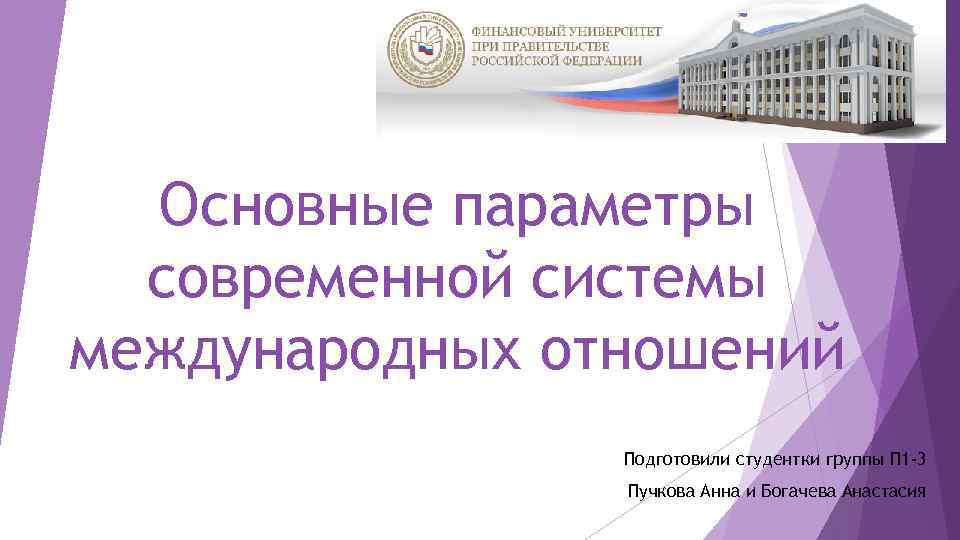 ФИНАНСОВЫЙ УНИВЕРСИТЕТ ПРИ ПРАВИТЕЛЬСТВЕ РОССИЙСКОЙ ФЕДЕРАЦИИ

Основные параметры современной системы международных отношений

Подготовили студентки группы П1-3

Пучкова Анна и Богачева Анастасия